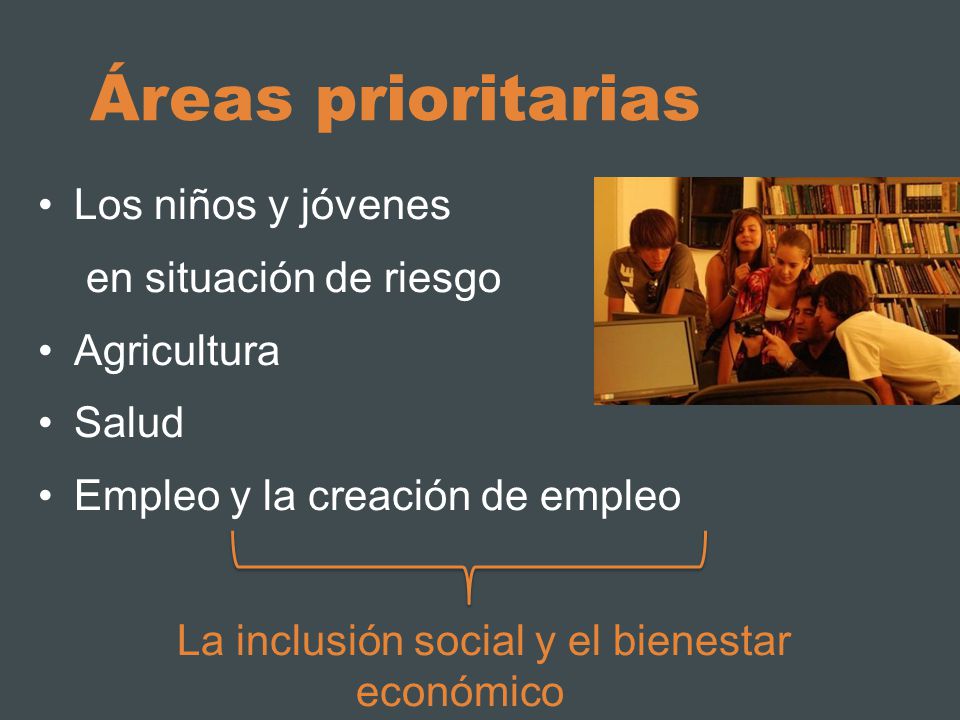 Áreas prioritarias

• Los niños y jóvenes en situación de riesgo
• Agricultura
• Salud
• Empleo y la creación de empleo

La inclusión social y el bienestar económico